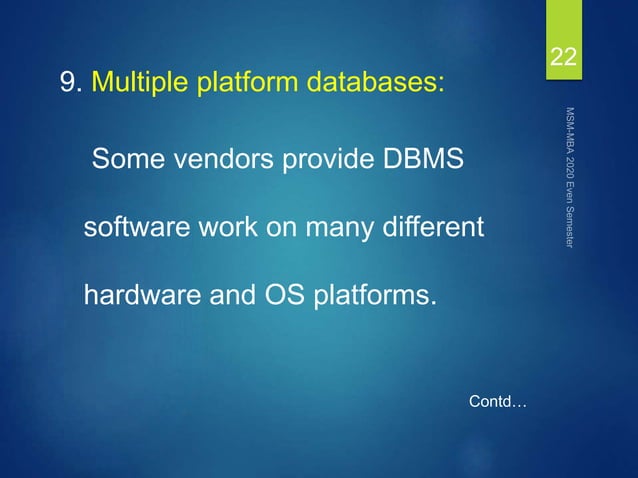 22

9. Multiple platform databases:

Some vendors provide DBMS software work on many different hardware and OS platforms.

MSM-MBA 2020 Even Semester

Contd…